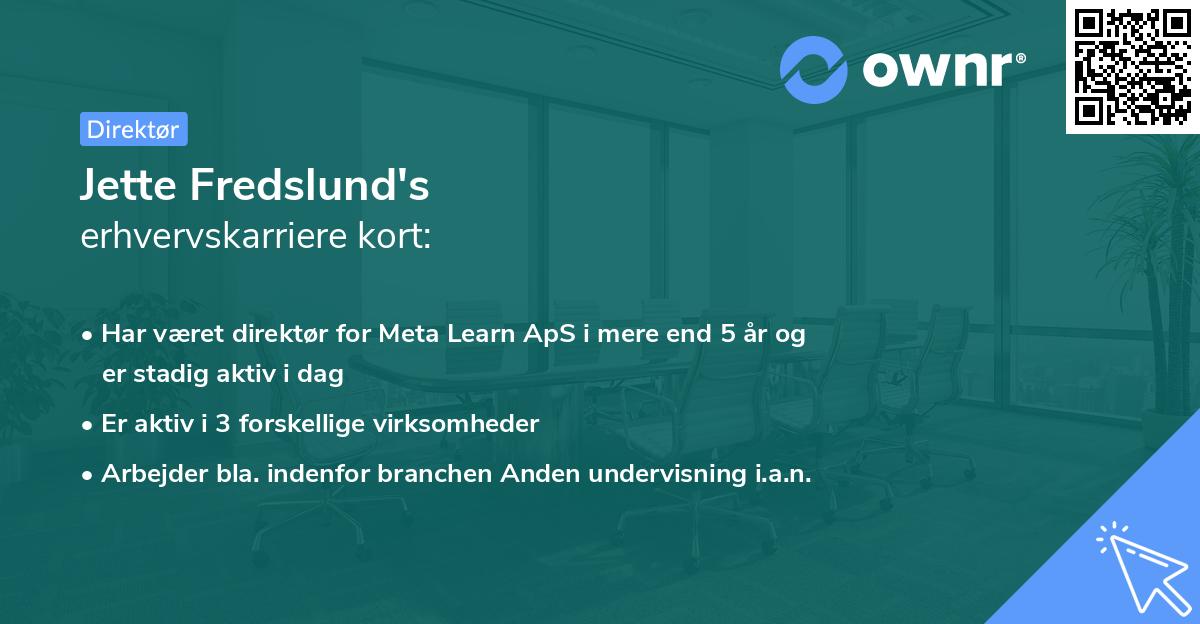 ownr®

Direktør

Jette Fredslund's
erhvervskarriere kort:

• Har været direktør for Meta Learn ApS i mere end 5 år og er stadig aktiv i dag
• Er aktiv i 3 forskellige virksomheder
• Arbejder bla. indenfor branchen Anden undervisning i.a.n.